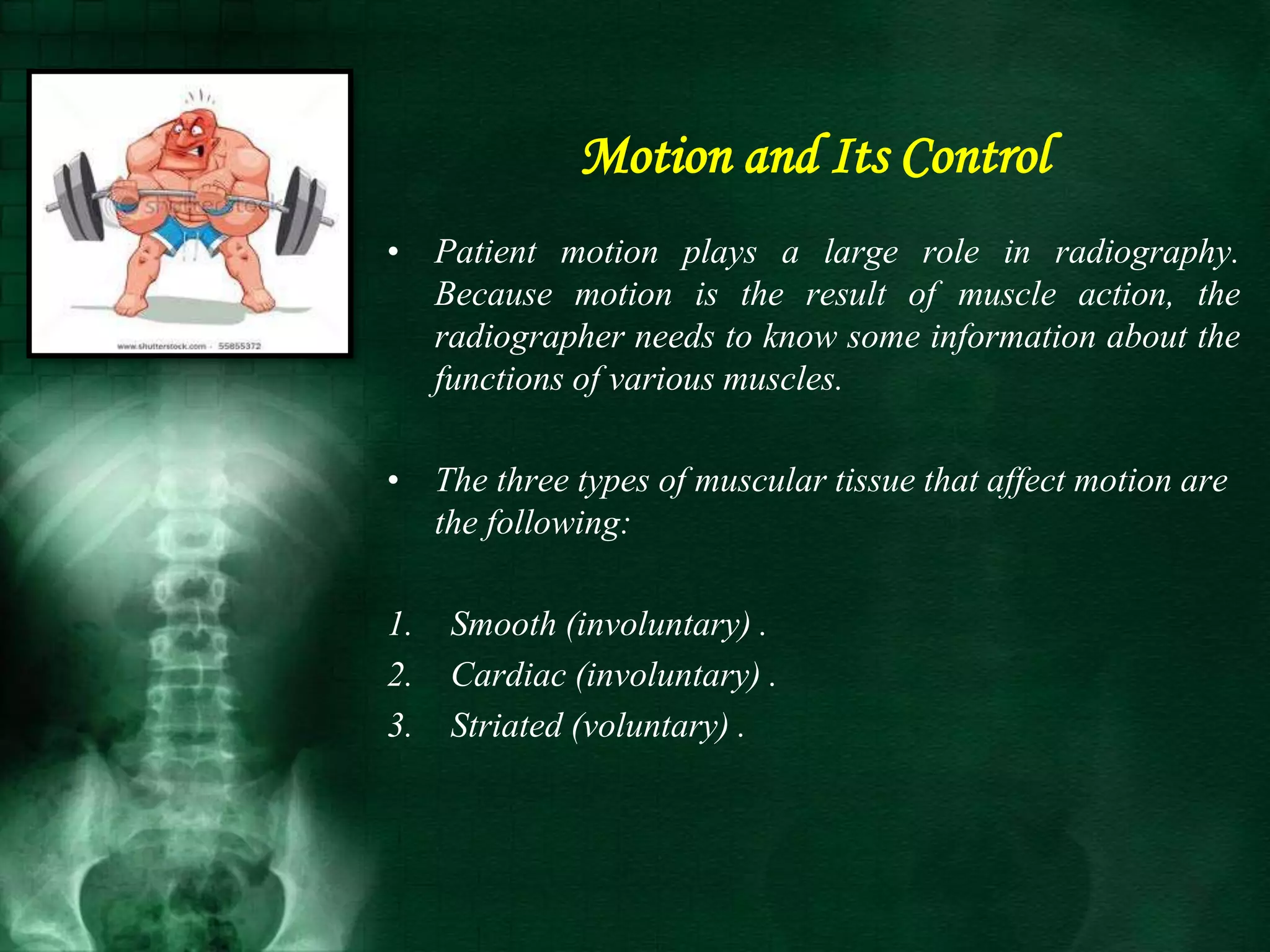 shutterstock

www.shutterstock.com · 55855372

Motion and Its Control

• Patient motion plays a large role in radiography. Because motion is the result of muscle action, the radiographer needs to know some information about the functions of various muscles.

• The three types of muscular tissue that affect motion are the following:

1. Smooth (involuntary) .
2. Cardiac (involuntary) .
3. Striated (voluntary) .